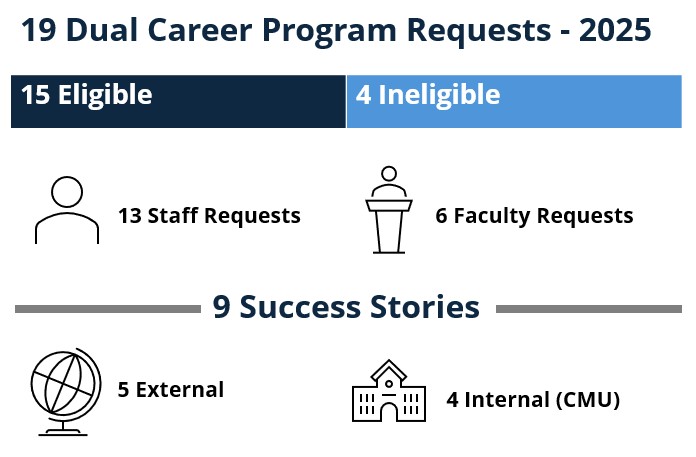 19 Dual Career Program Requests - 2025

15 Eligible

4 Ineligible

13 Staff Requests

6 Faculty Requests

9 Success Stories

5 External

4 Internal (CMU)